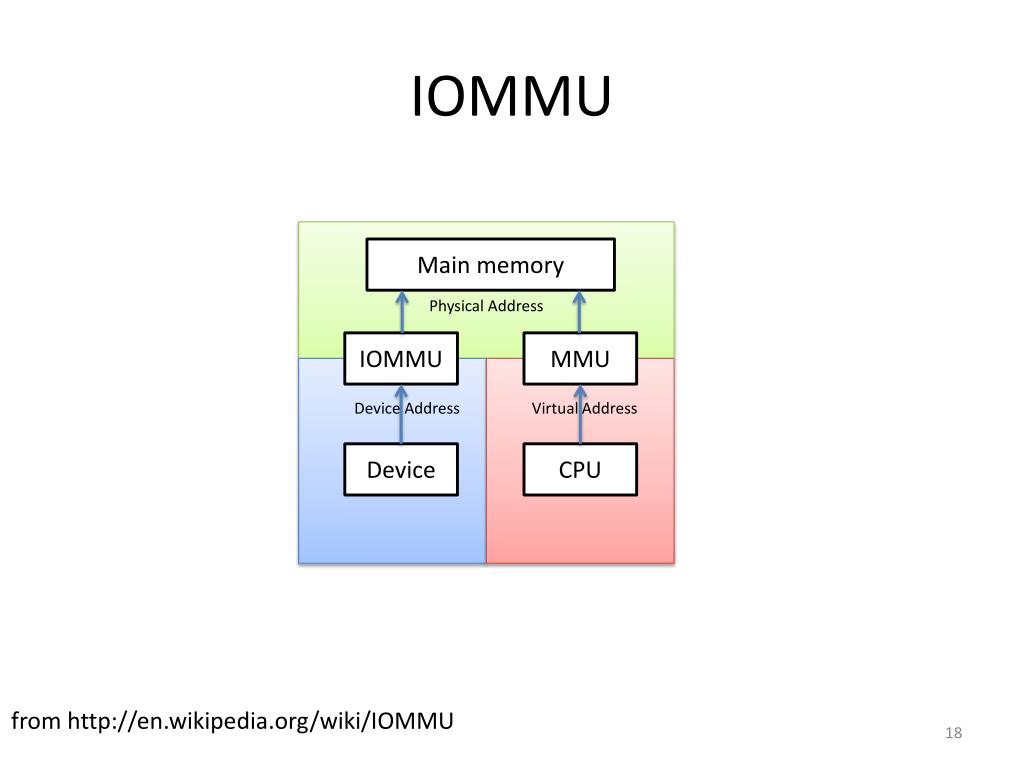 IOMMU

Main memory

Physical Address

IOMMU

MMU

Device Address

Virtual Address

Device

CPU

from http://en.wikipedia.org/wiki/IOMMU

18